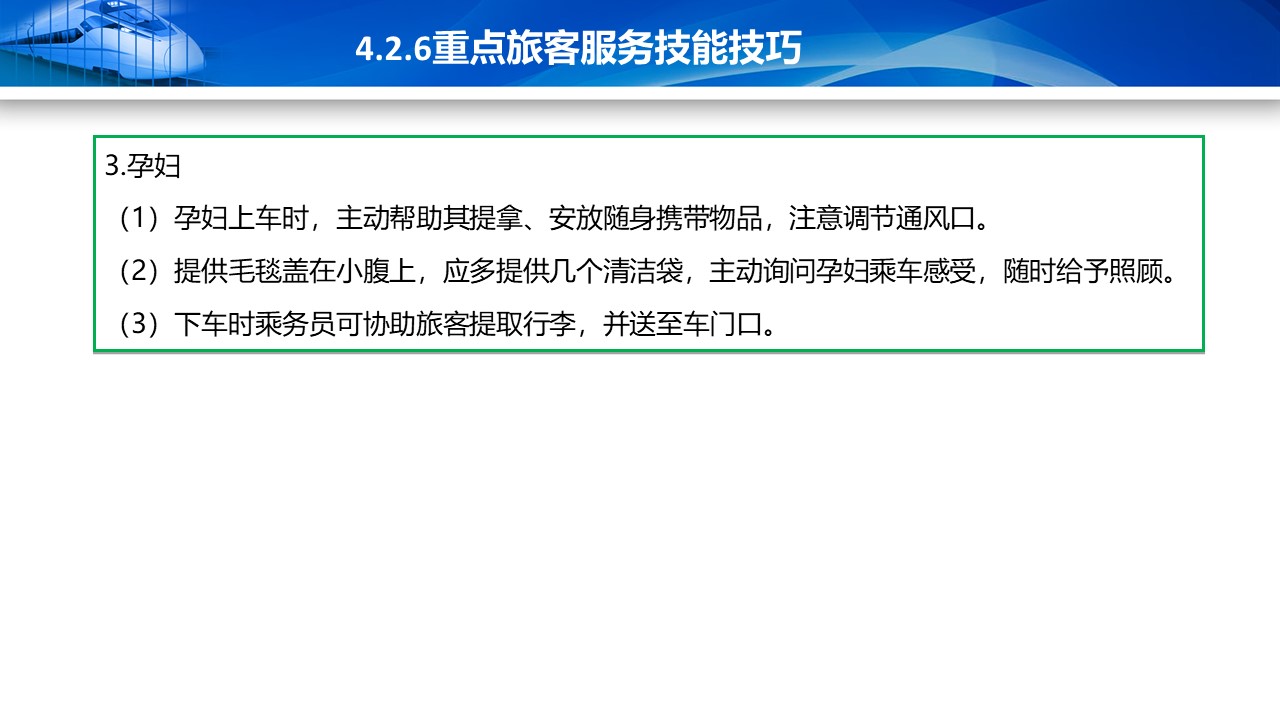 4.2.6重点旅客服务技能技巧

3.孕妇

（1）孕妇上车时，主动帮助其提拿、安放随身携带物品，注意调节通风口。

（2）提供毛毯盖在小腹上，应多提供几个清洁袋，主动询问孕妇乘车感受，随时给予照顾。

（3）下车时乘务员可协助旅客提取行李，并送至车门口。